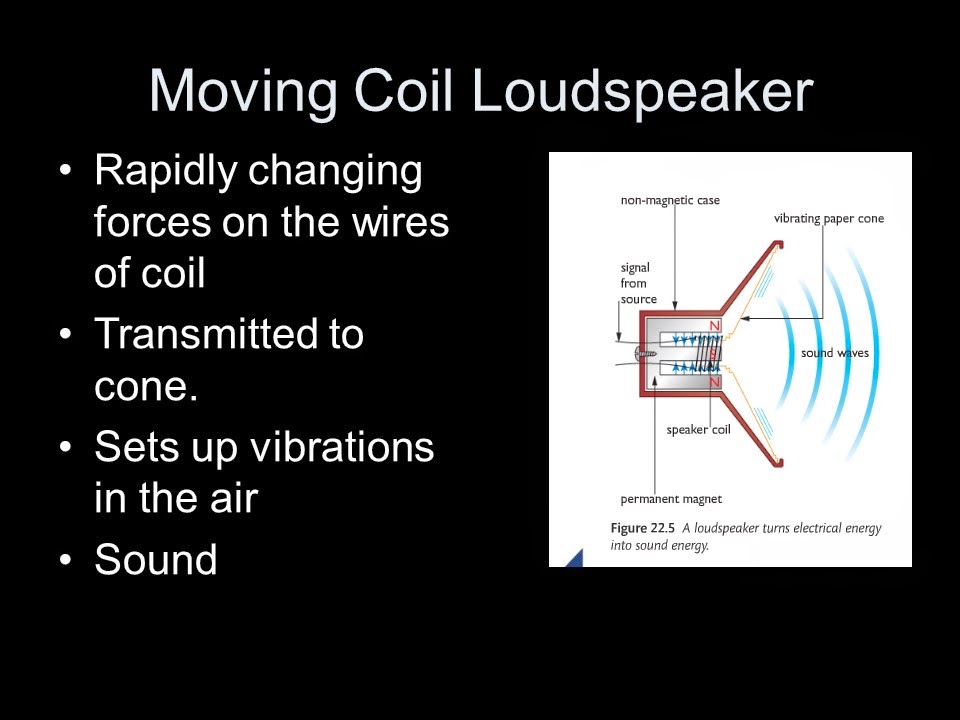 Moving Coil Loudspeaker

• Rapidly changing forces on the wires of coil
• Transmitted to cone.
• Sets up vibrations in the air
• Sound

non-magnetic case
vibrating paper cone
signal from source
N
S
N
sound waves
speaker coil
permanent magnet

Figure 22.5 A loudspeaker turns electrical energy into sound energy.